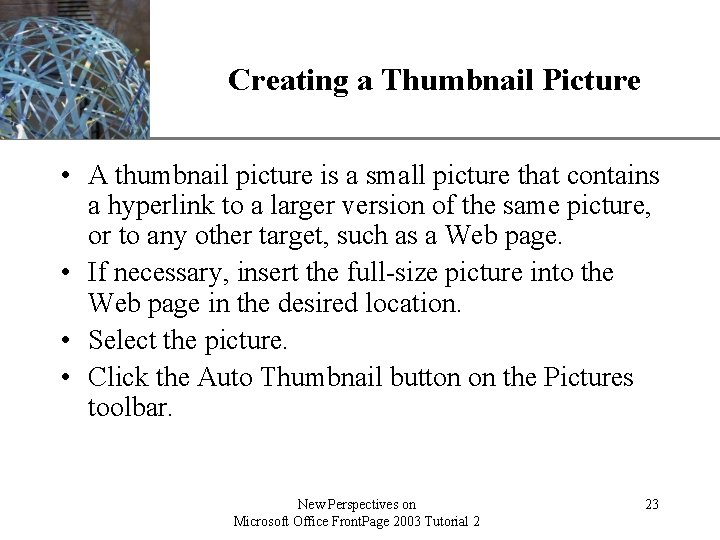 Creating a Thumbnail Picture

• A thumbnail picture is a small picture that contains a hyperlink to a larger version of the same picture, or to any other target, such as a Web page.

• If necessary, insert the full-size picture into the Web page in the desired location.

• Select the picture.

• Click the Auto Thumbnail button on the Pictures toolbar.

New Perspectives on
Microsoft Office FrontPage 2003 Tutorial 2

23